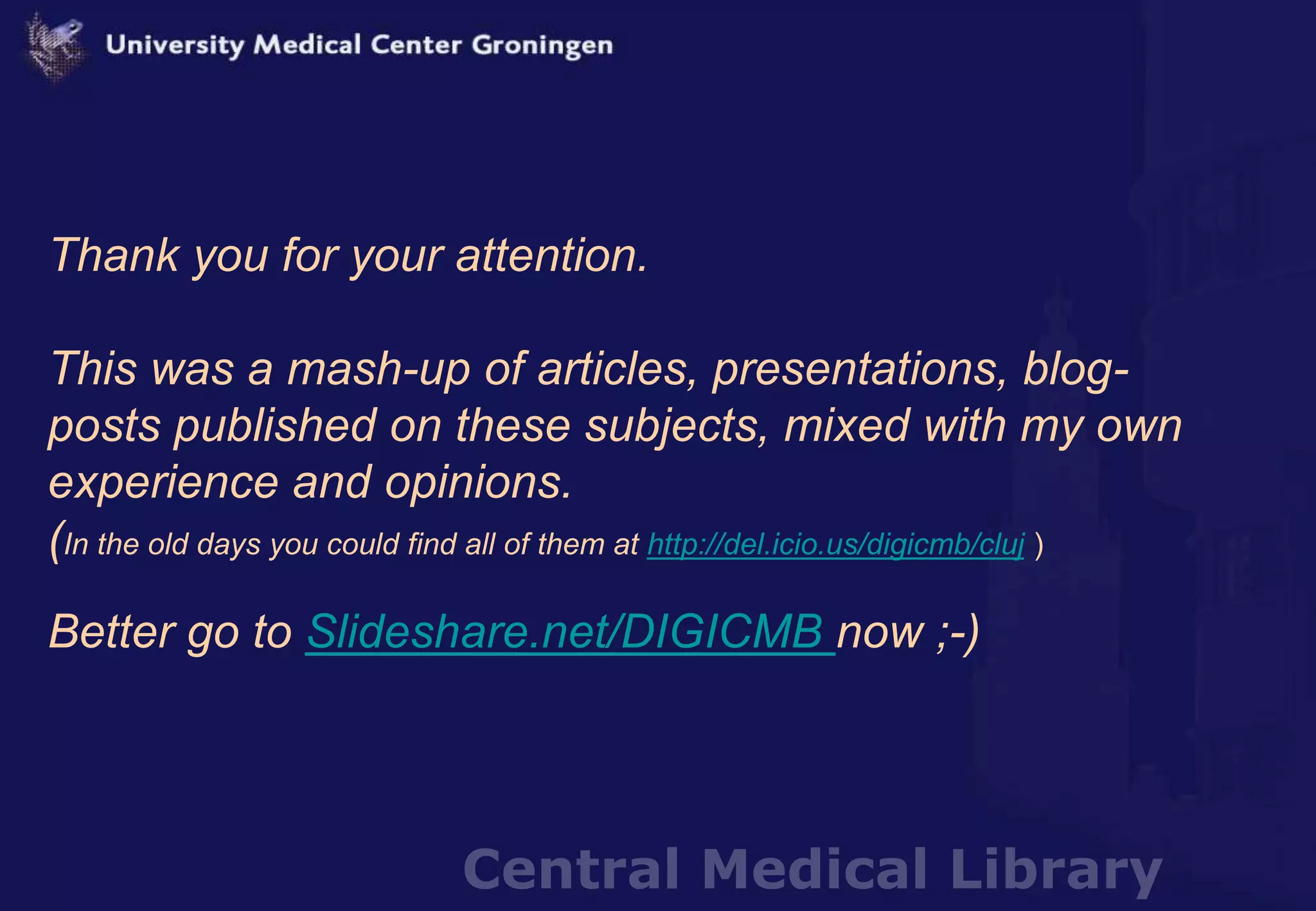 University Medical Center Groningen

Thank you for your attention.

This was a mash-up of articles, presentations, blog-posts published on these subjects, mixed with my own experience and opinions.
(In the old days you could find all of them at http://del.icio.us/digicmb/cluj )

Better go to Slideshare.net/DIGICMB now ;-)

Central Medical Library